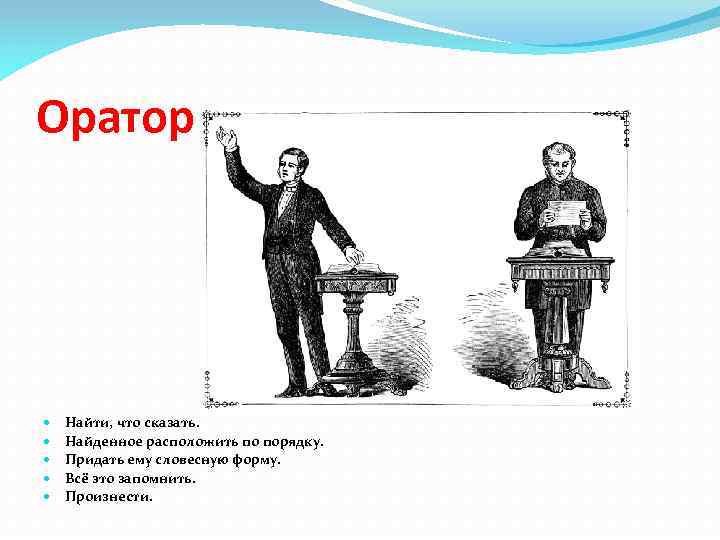 Оратор

- Найти, что сказать.
- Найденное расположить по порядку.
- Придать ему словесную форму.
- Всё это запомнить.
- Произнести.